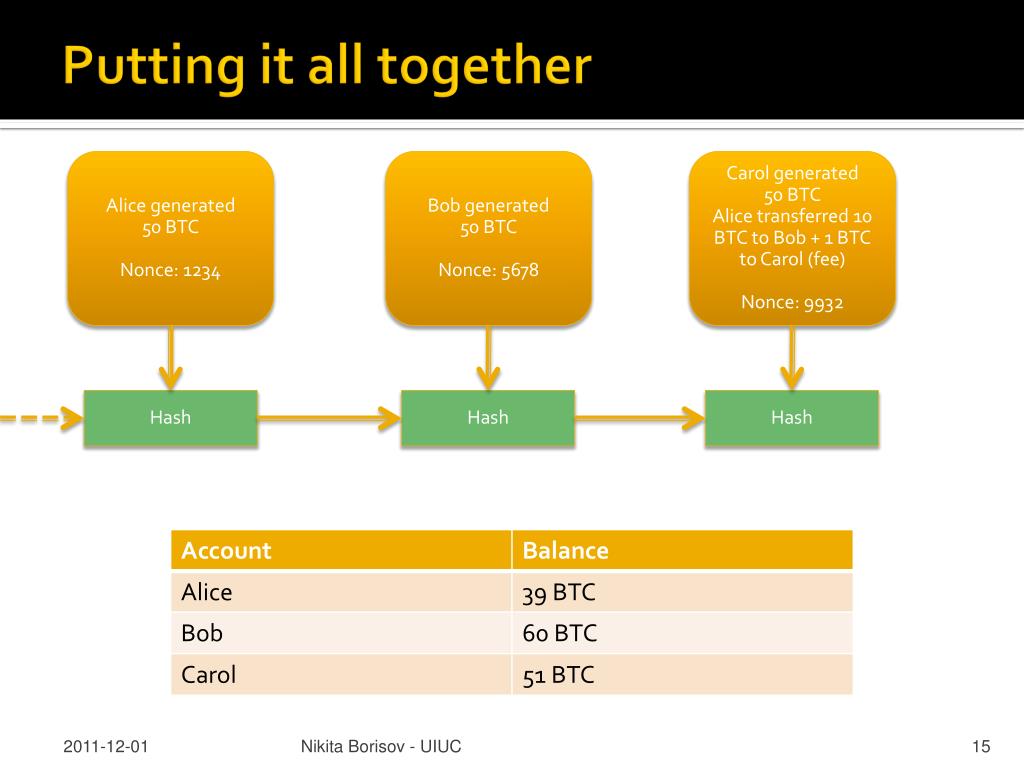 Putting it all together

Alice generated 50 BTC

Nonce: 1234

Bob generated 50 BTC

Nonce: 5678

Carol generated 50 BTC
Alice transferred 10 BTC to Bob + 1 BTC to Carol (fee)

Nonce: 9932

Hash

Hash

Hash

| Account | Balance |
|---|---|
| Alice | 39 BTC |
| Bob | 60 BTC |
| Carol | 51 BTC |

2011-12-01

Nikita Borisov - UIUC

15